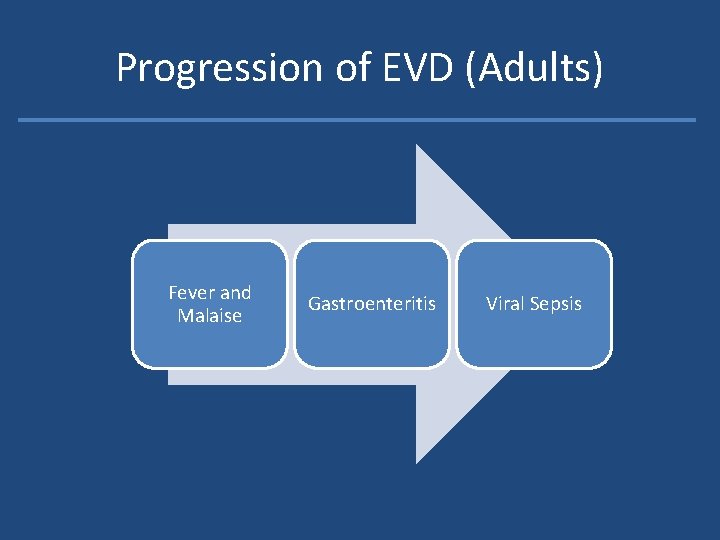 Progression of EVD (Adults)

Fever and Malaise

Gastroenteritis

Viral Sepsis